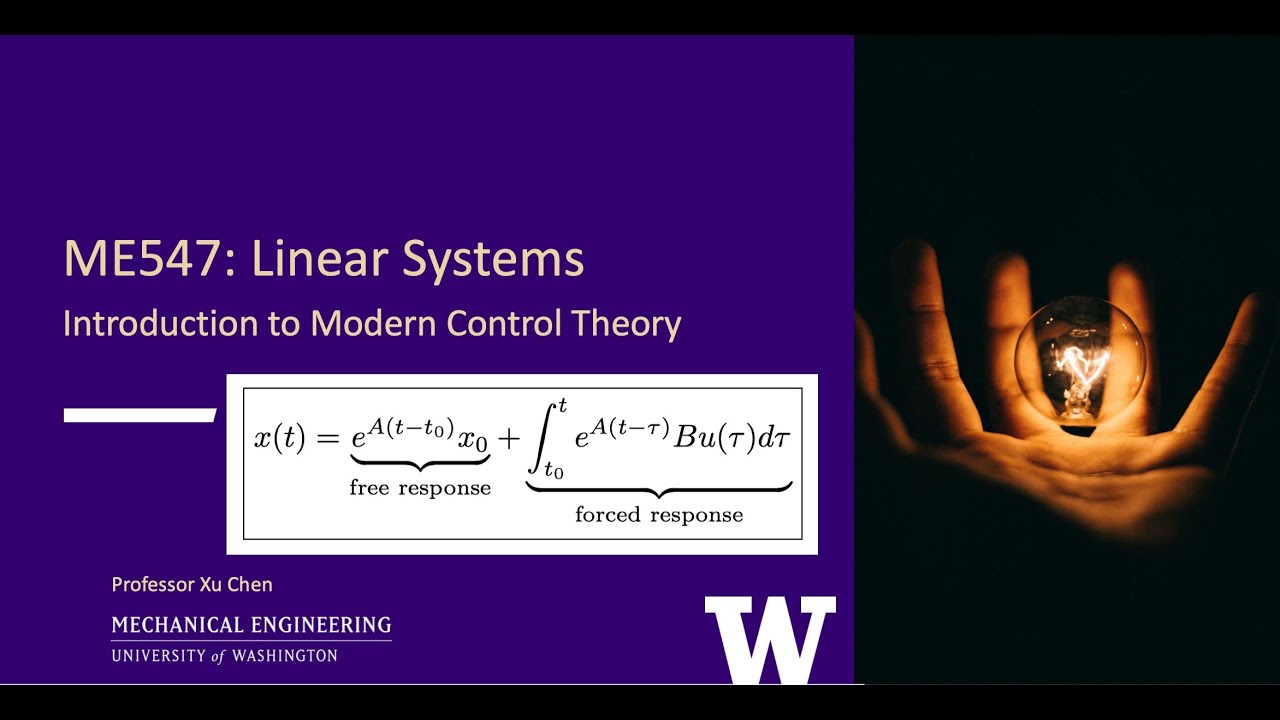 ME547: Linear Systems

Introduction to Modern Control Theory

$x(t) = \underbrace{e^{A(t-t_0)}x_0}_{\text{free response}} + \underbrace{\int_{t_0}^{t} e^{A(t-\tau)}Bu(\tau)d\tau}_{\text{forced response}}$

Professor Xu Chen

MECHANICAL ENGINEERING

UNIVERSITY of WASHINGTON

W